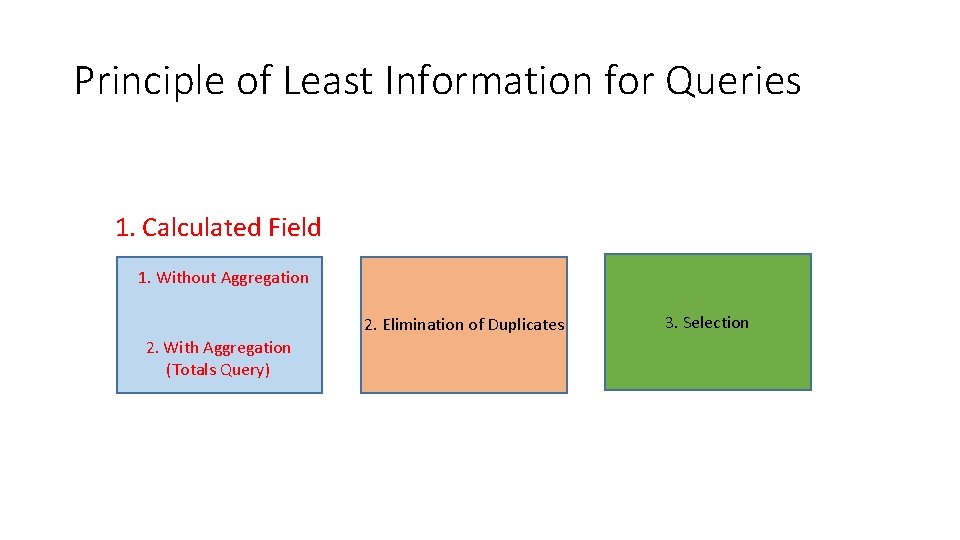 Principle of Least Information for Queries

1. Calculated Field

1. Without Aggregation

2. With Aggregation (Totals Query)

2. Elimination of Duplicates

3. Selection